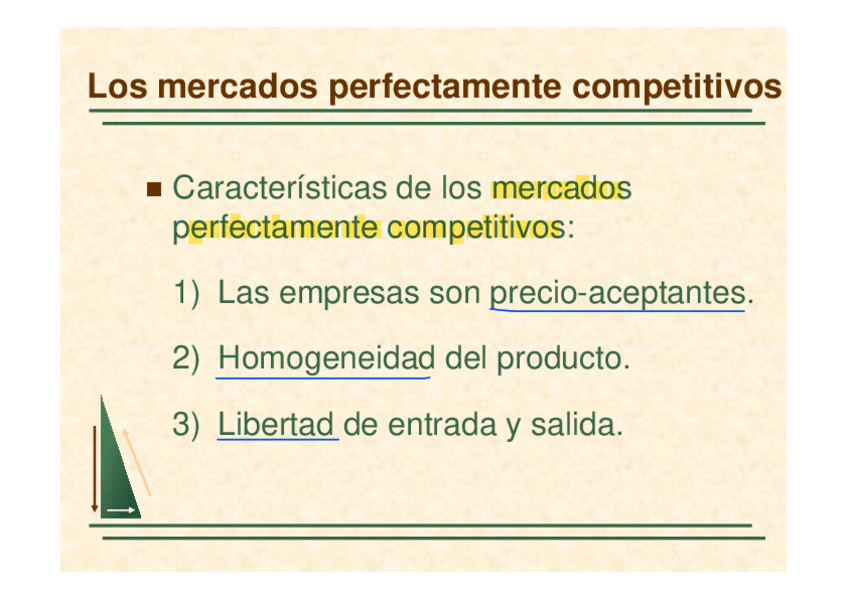 Los mercados perfectamente competitivos

Características de los mercados perfectamente competitivos:

1) Las empresas son precio-aceptantes.

2) Homogeneidad del producto.

3) Libertad de entrada y salida.